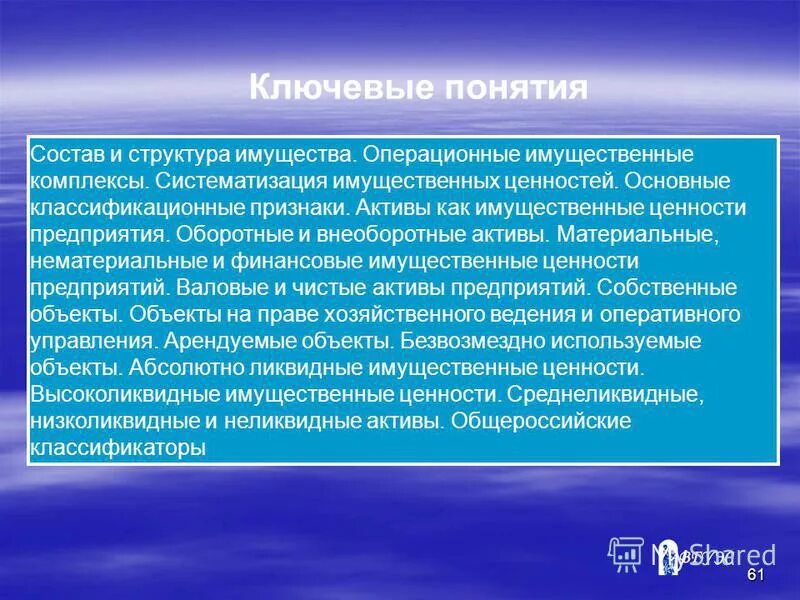 Ключевые понятия

Состав и структура имущества. Операционные имущественные комплексы. Систематизация имущественных ценностей. Основные классификационные признаки. Активы как имущественные ценности предприятия. Оборотные и внеоборотные активы. Материальные, нематериальные и финансовые имущественные ценности предприятий. Валовые и чистые активы предприятий. Собственные объекты. Объекты на праве хозяйственного ведения и оперативного управления. Арендуемые объекты. Безвозмездно используемые объекты. Абсолютно ликвидные имущественные ценности. Высоколиквидные имущественные ценности. Среднеликвидные, низколиквидные и неликвидные активы. Общероссийские классификаторы

MyShared

61